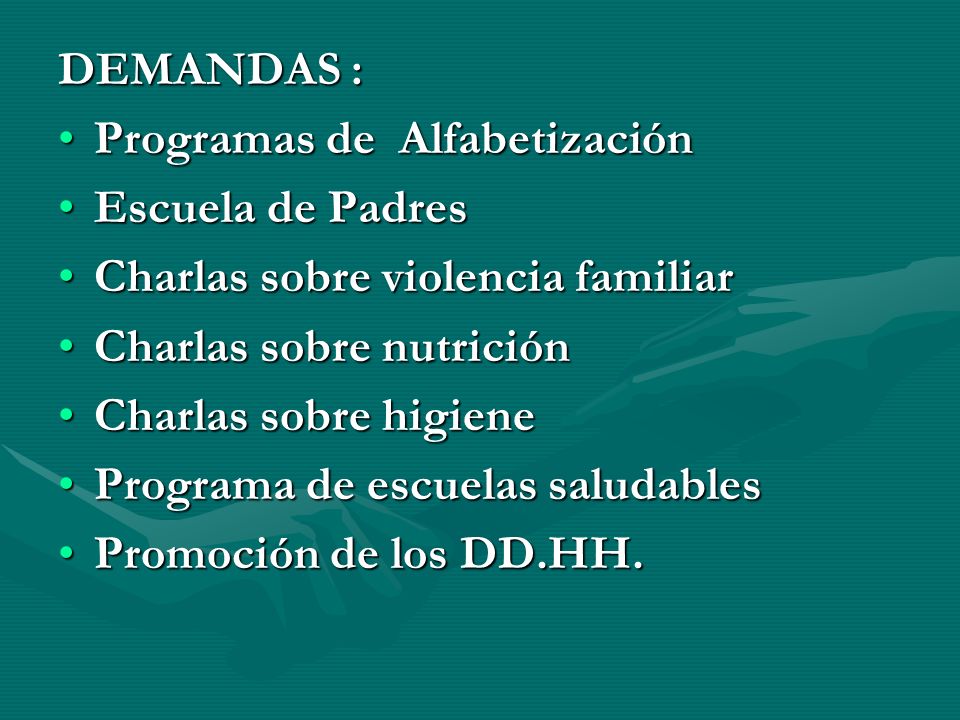 DEMANDAS :

• Programas de Alfabetización
• Escuela de Padres
• Charlas sobre violencia familiar
• Charlas sobre nutrición
• Charlas sobre higiene
• Programa de escuelas saludables
• Promoción de los DD.HH.